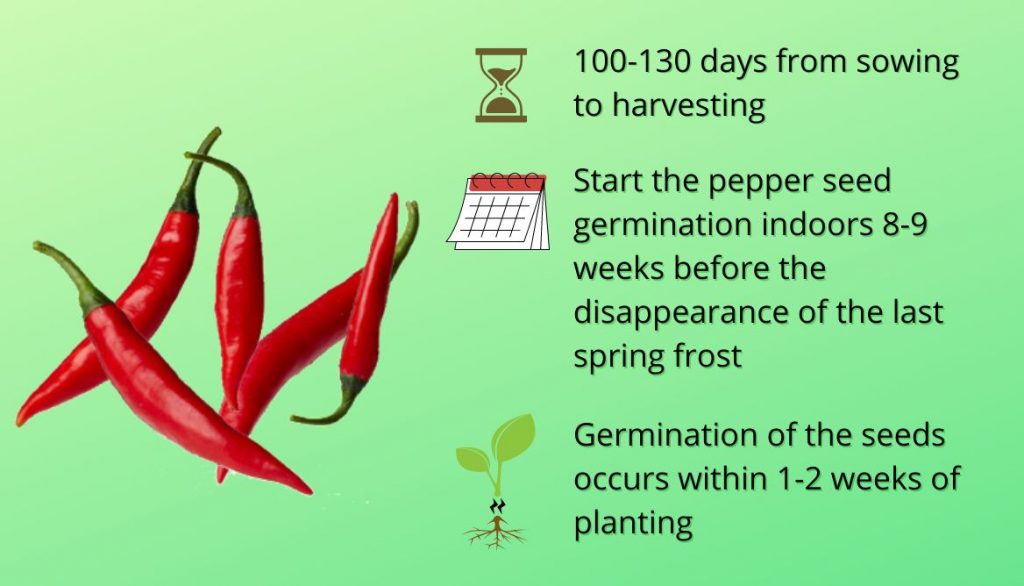 100-130 days from sowing to harvesting

Start the pepper seed germination indoors 8-9 weeks before the disappearance of the last spring frost

Germination of the seeds occurs within 1-2 weeks of planting